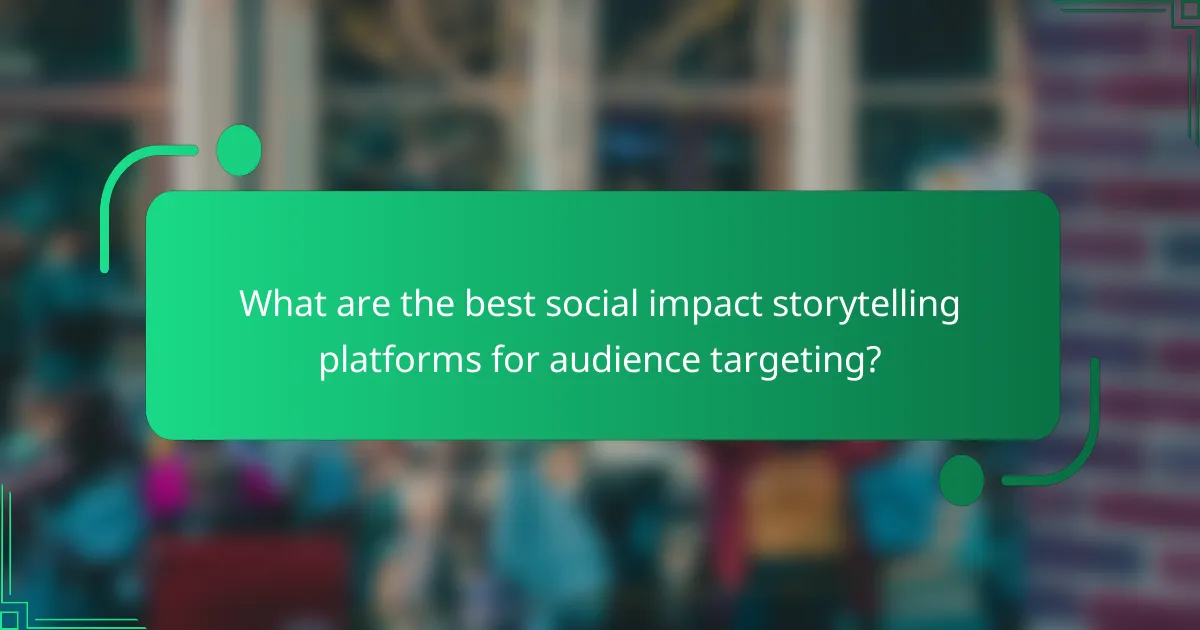 What are the best social impact storytelling platforms for audience targeting?